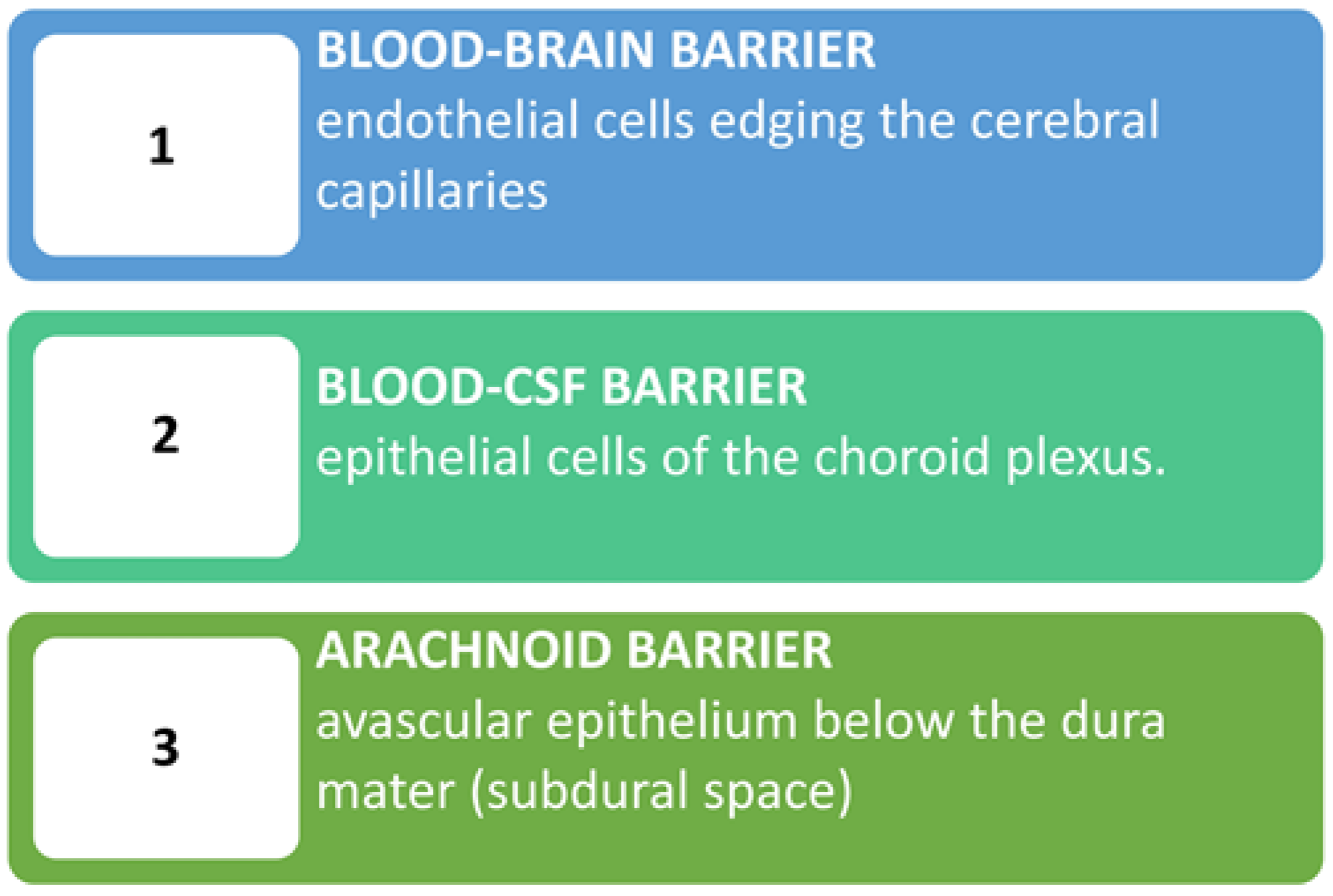 1

BLOOD-BRAIN BARRIER

endothelial cells edging the cerebral capillaries

2

BLOOD-CSF BARRIER

epithelial cells of the choroid plexus.

3

ARACHNOID BARRIER

avascular epithelium below the dura mater (subdural space)